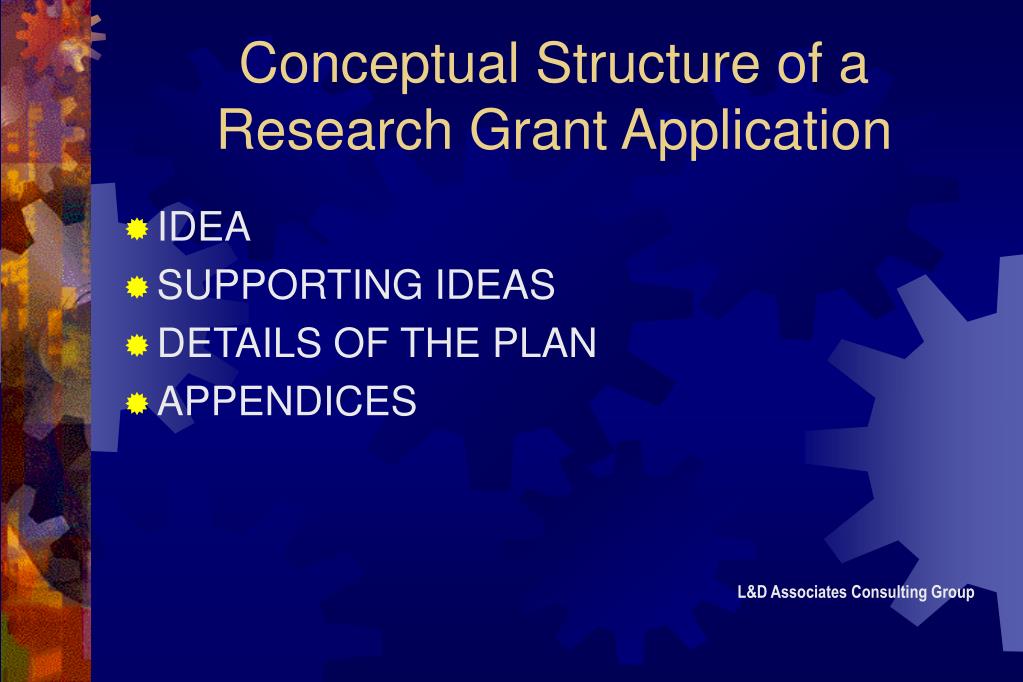 Conceptual Structure of a Research Grant Application

IDEA
SUPPORTING IDEAS
DETAILS OF THE PLAN
APPENDICES

L&D Associates Consulting Group